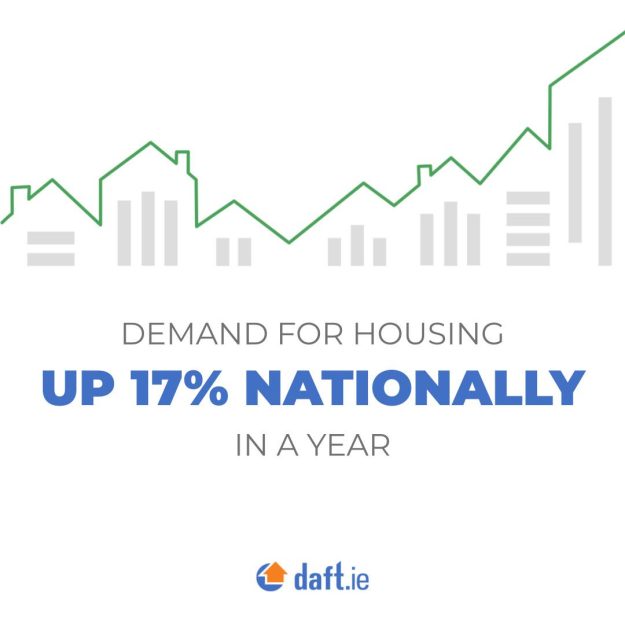 DEMAND FOR HOUSING
UP 17% NATIONALLY
IN A YEAR

daft.ie